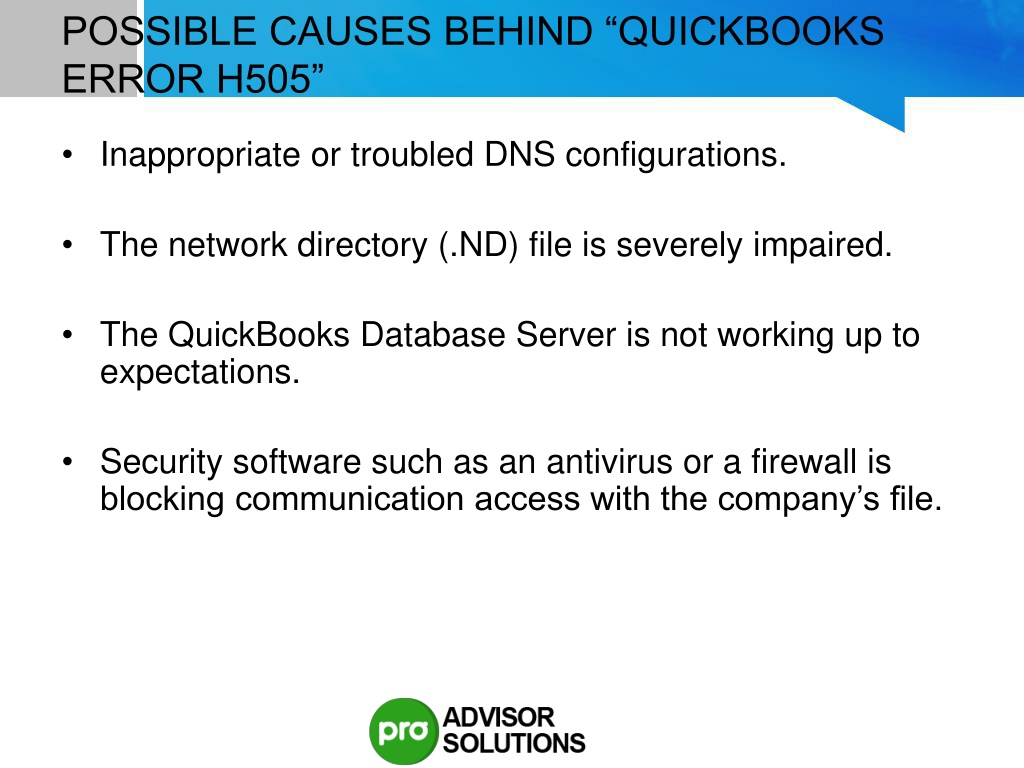 POSSIBLE CAUSES BEHIND “QUICKBOOKS ERROR H505”

• Inappropriate or troubled DNS configurations.

• The network directory (.ND) file is severely impaired.

• The QuickBooks Database Server is not working up to expectations.

• Security software such as an antivirus or a firewall is blocking communication access with the company’s file.

pro ADVISOR SOLUTIONS